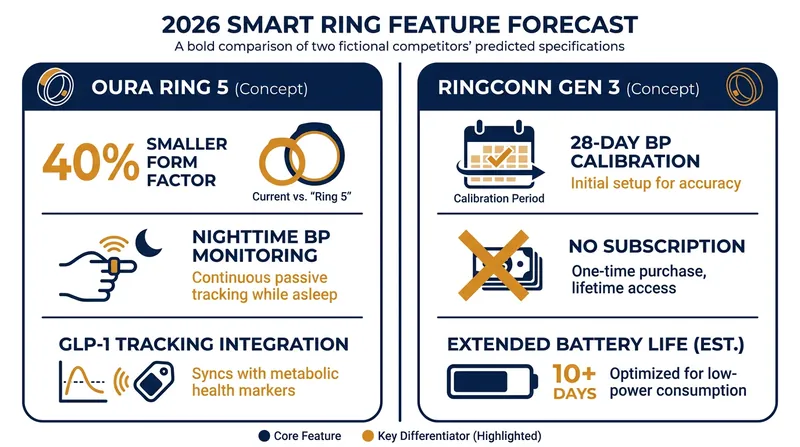 2026 SMART RING FEATURE FORECAST

A bold comparison of two fictional competitors' predicted specifications

OURA RING 5 (Concept)

40% SMALLER FORM FACTOR

Current vs. "Ring 5"

NIGHTTIME BP MONITORING

Continuous passive tracking while asleep

GLP-1 TRACKING INTEGRATION

Syncs with metabolic health markers

RINGCONN GEN 3 (Concept)

Calibration Period

28-DAY BP CALIBRATION

Initial setup for accuracy

NO SUBSCRIPTION

One-time purchase, lifetime access

EXTENDED BATTERY LIFE (EST.)

10+ DAYS

Optimized for low-power consumption

Core Feature

Key Differentiator (Highlighted)